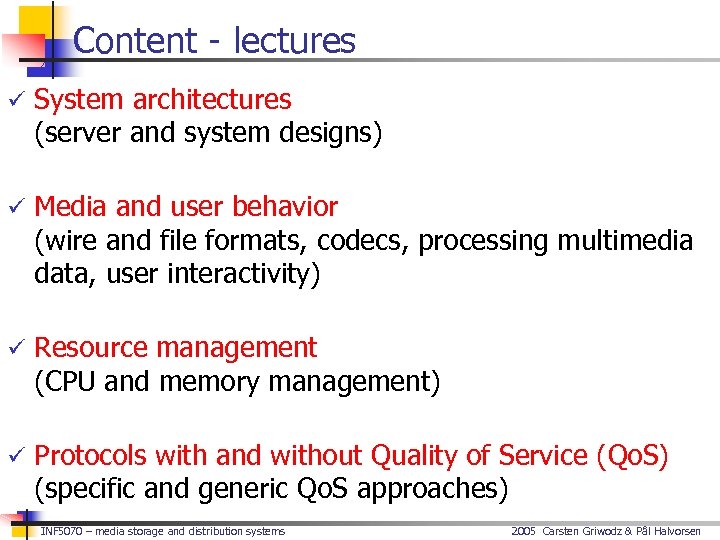 Content - lectures

✓ System architectures
(server and system designs)

✓ Media and user behavior
(wire and file formats, codecs, processing multimedia data, user interactivity)

✓ Resource management
(CPU and memory management)

✓ Protocols with and without Quality of Service (QoS)
(specific and generic QoS approaches)

INF5070 – media storage and distribution systems

2005 Carsten Griwodz & Pål Halvorsen